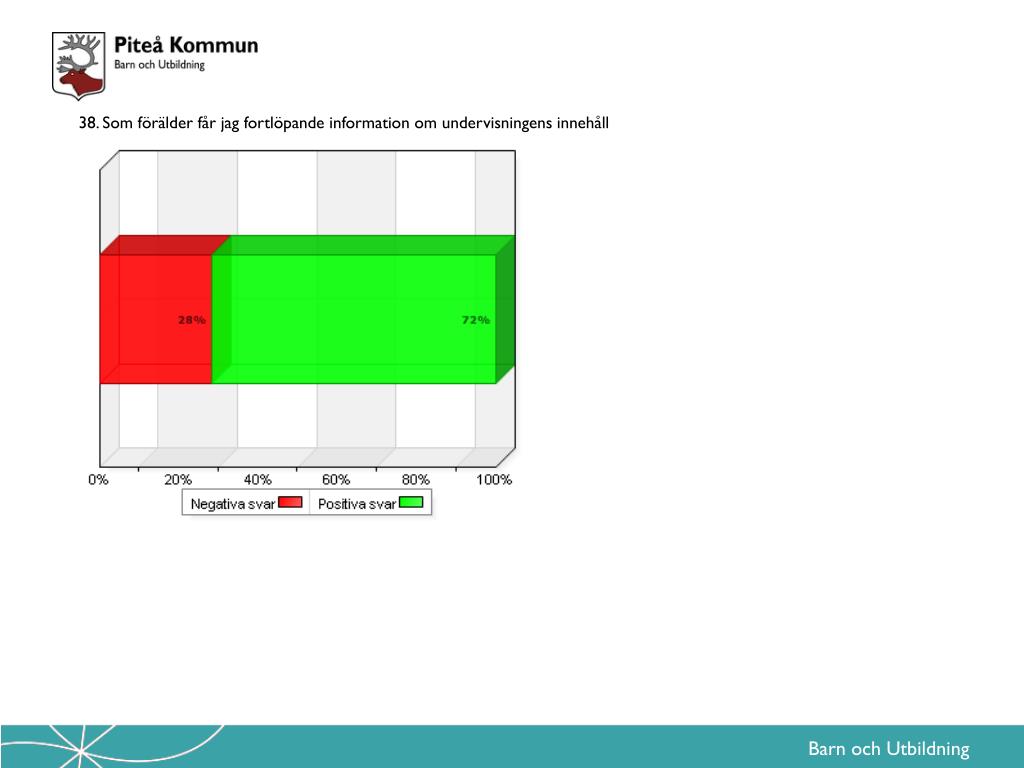 Piteå Kommun
Barn och Utbildning

38. Som förälder får jag fortlöpande information om undervisningens innehåll

28%

72%

0%
20%
40%
60%
80%
100%

Negativa svar
Positiva svar

Barn och Utbildning